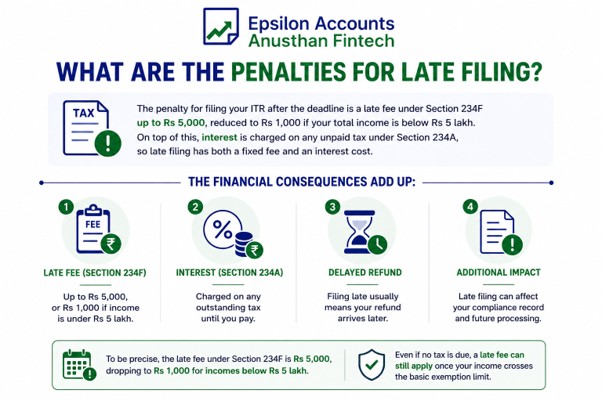 Epsilon Accounts
Anusthan Fintech

WHAT ARE THE PENALTIES FOR LATE FILING?

TAX

The penalty for filing your ITR after the deadline is a late fee under Section 234F up to Rs 5,000, reduced to Rs 1,000 if your total income is below Rs 5 lakh. On top of this, interest is charged on any unpaid tax under Section 234A, so late filing has both a fixed fee and an interest cost.

THE FINANCIAL CONSEQUENCES ADD UP:

1
FEE
₹
LATE FEE (SECTION 234F)
Up to Rs 5,000, or Rs 1,000 if income is under Rs 5 lakh.

2
%
₹
INTEREST (SECTION 234A)
Charged on any outstanding tax until you pay.

3
DELAYED REFUND
Filing late usually means your refund arrives later.

4
ADDITIONAL IMPACT
Late filing can affect your compliance record and future processing.

To be precise, the late fee under Section 234F is Rs 5,000, dropping to Rs 1,000 for incomes below Rs 5 lakh.

Even if no tax is due, a late fee can still apply once your income crosses the basic exemption limit.